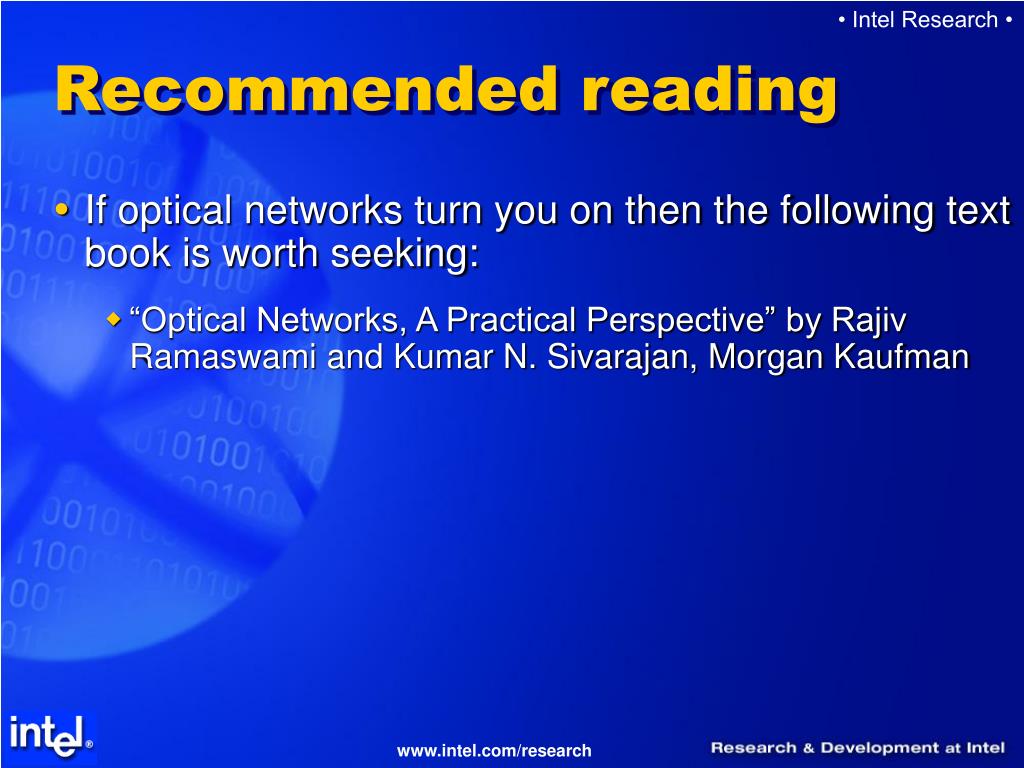 • Intel Research •

Recommended reading

• If optical networks turn you on then the following text book is worth seeking:

◆ “Optical Networks, A Practical Perspective” by Rajiv Ramaswami and Kumar N. Sivarajan, Morgan Kaufman

intel®

www.intel.com/research

Research & Development at Intel